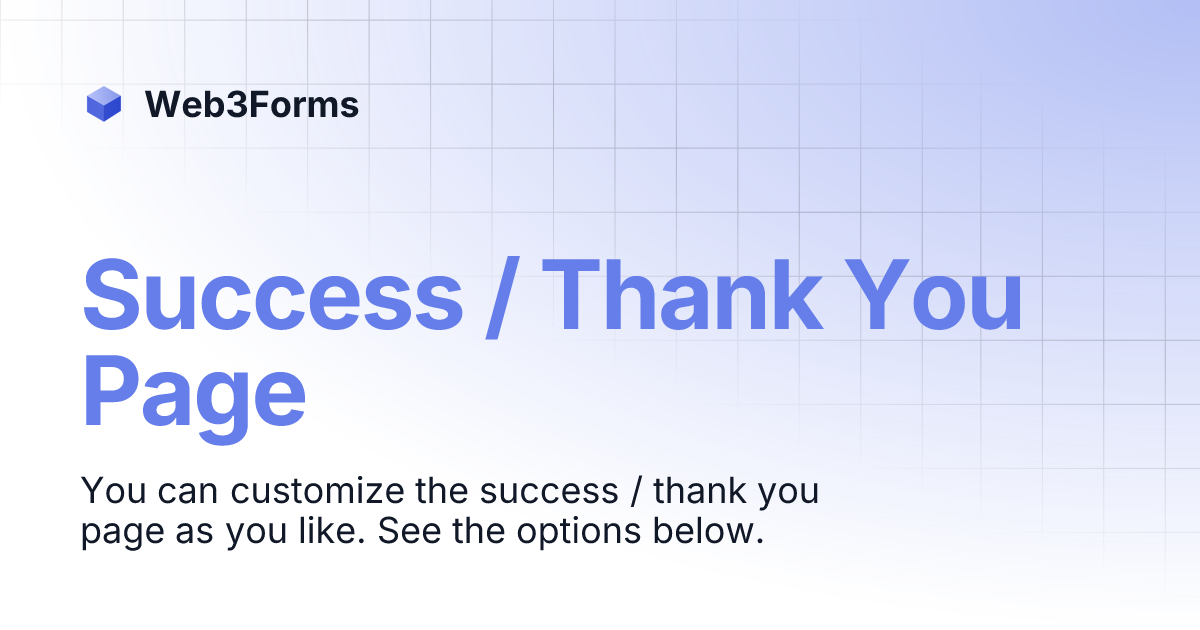 Web3Forms

Success / Thank You Page

You can customize the success / thank you page as you like. See the options below.